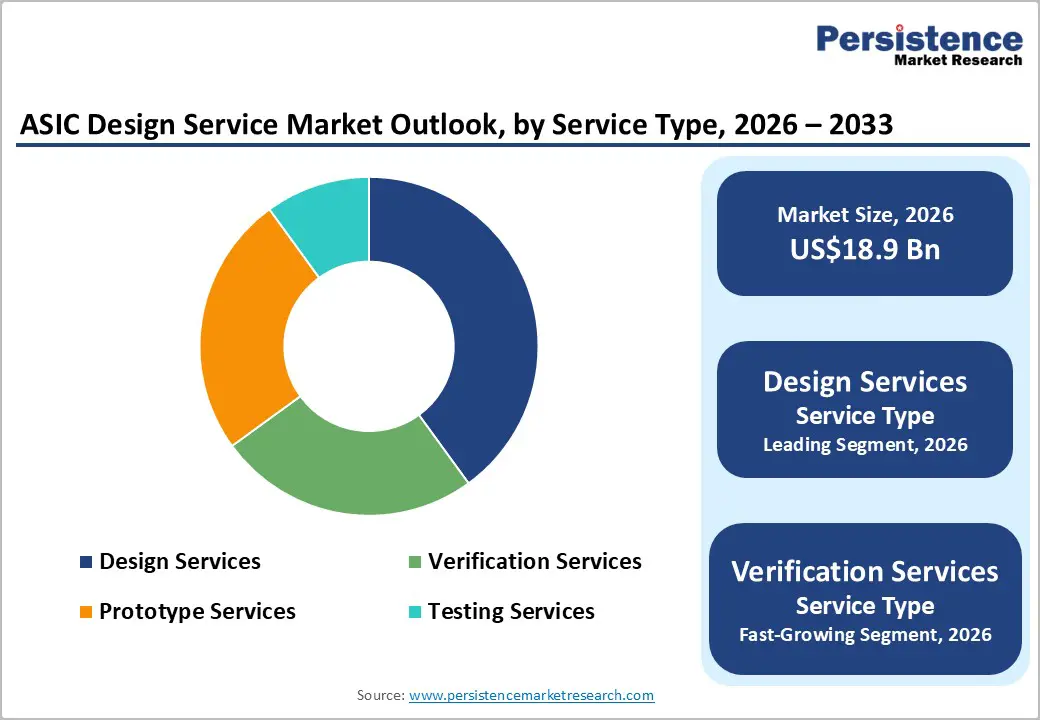 Persistence
Market Research

ASIC Design Service Market Outlook, by Service Type, 2026 – 2033

Design Services
Verification Services
Prototype Services
Testing Services

Market Size, 2026
US$18.9 Bn

Design Services
Service Type
Leading Segment, 2026

Verification Services
Service Type
Fast-Growing Segment, 2026

Source: www.persistencemarketresearch.com